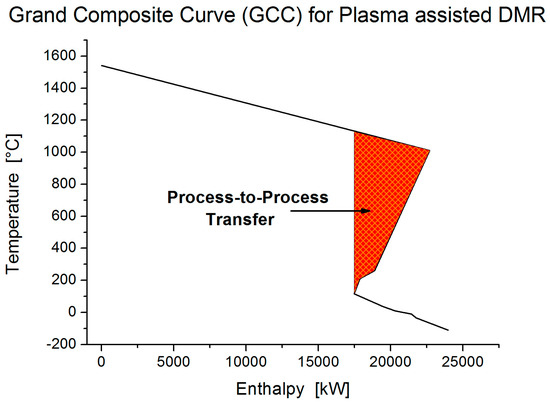 Grand Composite Curve (GCC) for Plasma assisted DMR

Temperature [°C]

1600
1400
1200
1000
800
600
400
200
0
-200

Process-to-Process Transfer

0
5000
10000
15000
20000
25000

Enthalpy [kW]